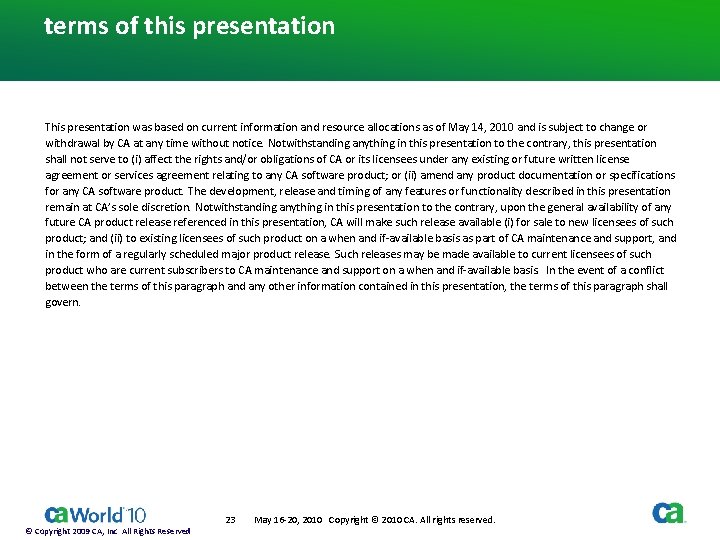 terms of this presentation

This presentation was based on current information and resource allocations as of May 14, 2010 and is subject to change or withdrawal by CA at any time without notice. Notwithstanding anything in this presentation to the contrary, this presentation shall not serve to (i) affect the rights and/or obligations of CA or its licensees under any existing or future written license agreement or services agreement relating to any CA software product; or (ii) amend any product documentation or specifications for any CA software product. The development, release and timing of any features or functionality described in this presentation remain at CA's sole discretion. Notwithstanding anything in this presentation to the contrary, upon the general availability of any future CA product release referenced in this presentation, CA will make such release available (i) for sale to new licensees of such product; and (ii) to existing licensees of such product on a when and if-available basis as part of CA maintenance and support, and in the form of a regularly scheduled major product release. Such releases may be made available to current licensees of such product who are current subscribers to CA maintenance and support on a when and if-available basis. In the event of a conflict between the terms of this paragraph and any other information contained in this presentation, the terms of this paragraph shall govern.

ca World'10
© Copyright 2009 CA, Inc. All Rights Reserved

23 May 16-20, 2010 Copyright © 2010 CA. All rights reserved.

ca